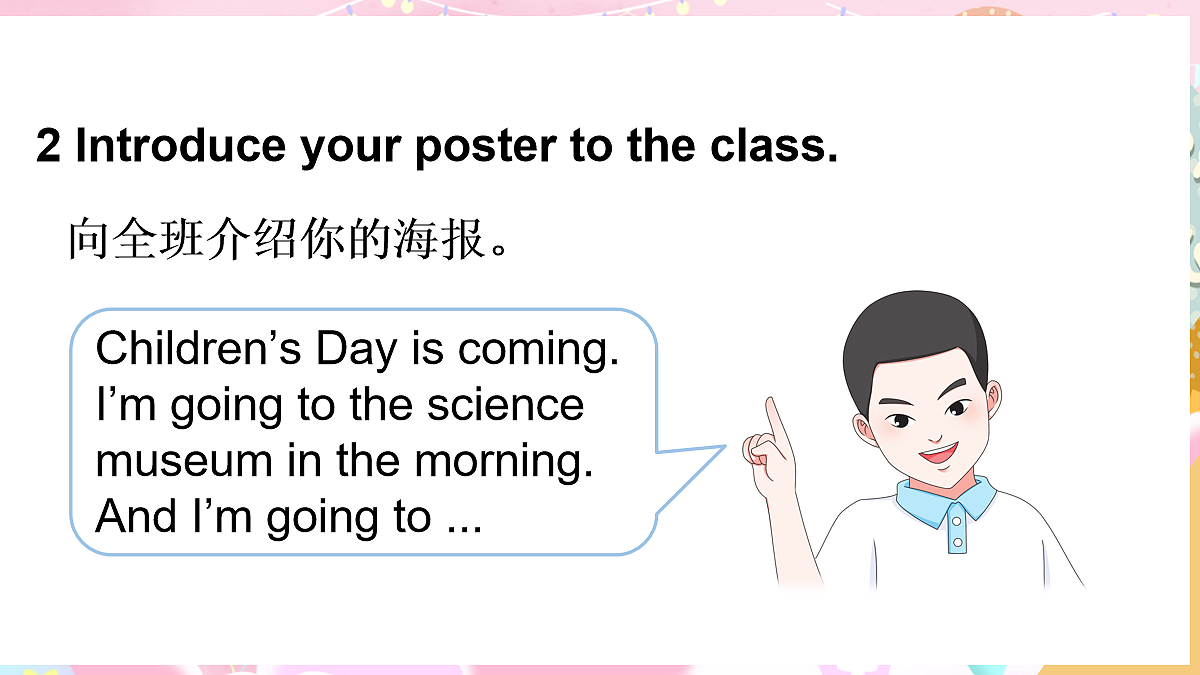 2 Introduce your poster to the class.

向全班介绍你的海报。

Children’s Day is coming. I’m going to the science museum in the morning. And I’m going to ...